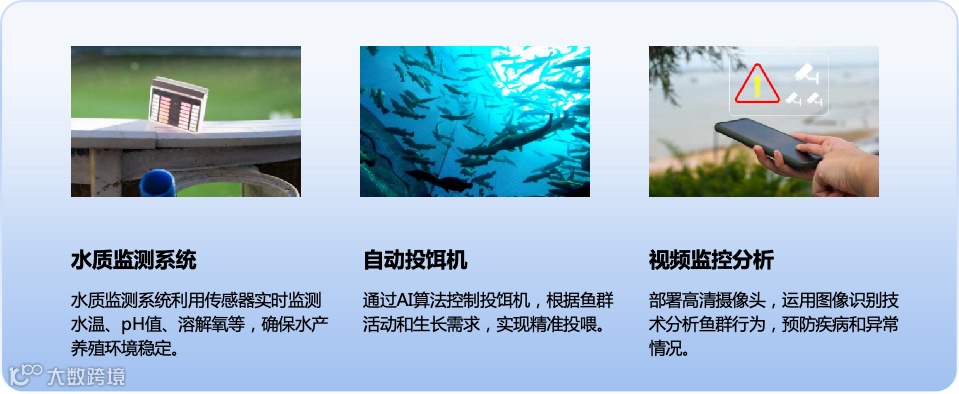 水质监测系统

水质监测系统利用传感器实时监测水温、pH值、溶解氧等，确保水产养殖环境稳定。

自动投饵机

通过AI算法控制投饵机，根据鱼群活动和生长需求，实现精准投喂。

视频监控分析

部署高清摄像头，运用图像识别技术分析鱼群行为，预防疾病和异常情况。

大数跨境